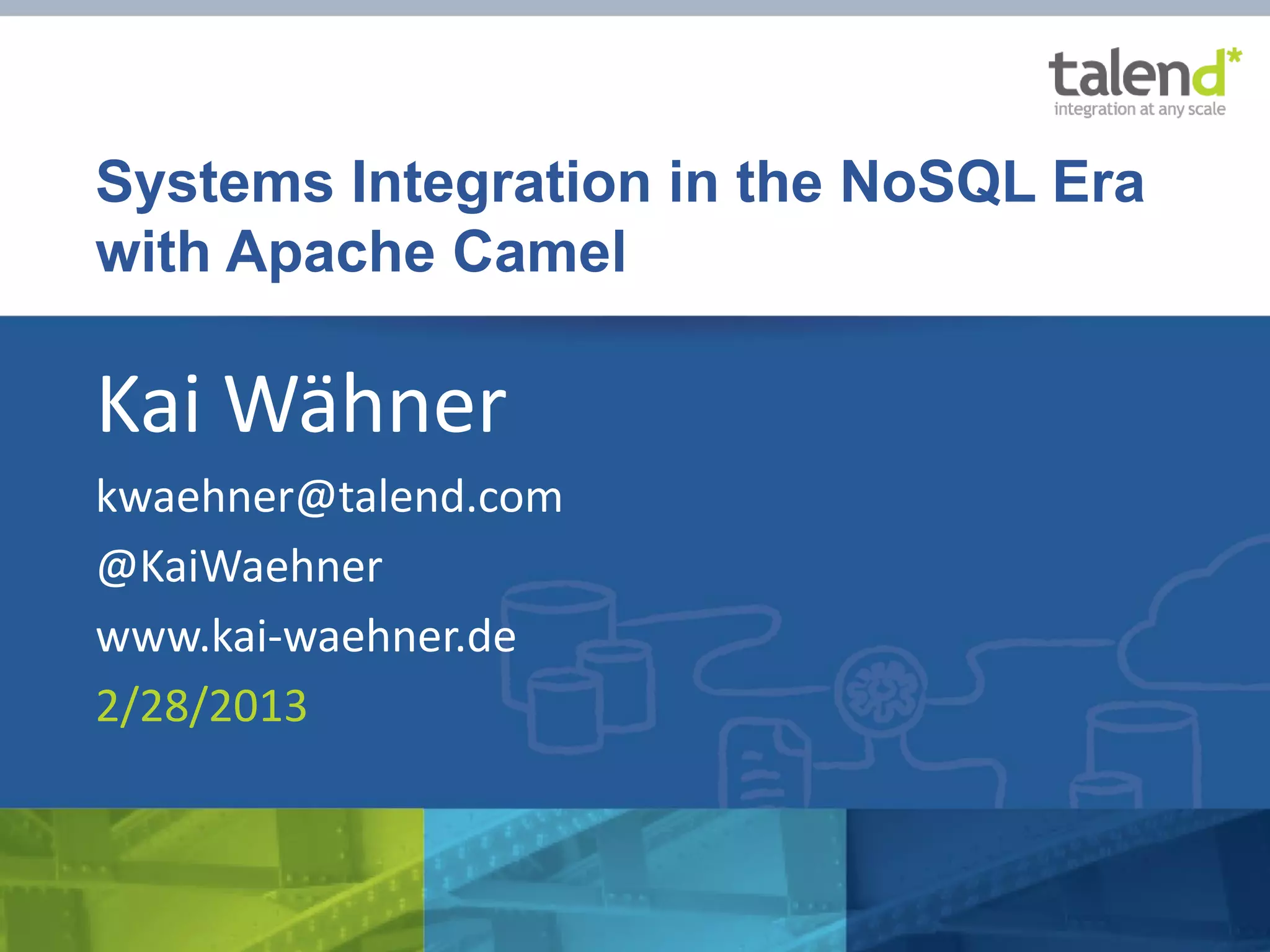 talend*
integration at any scale

Systems Integration in the NoSQL Era with Apache Camel

Kai Wähner

kwaehner@talend.com

@KaiWaehner

www.kai-waehner.de

2/28/2013